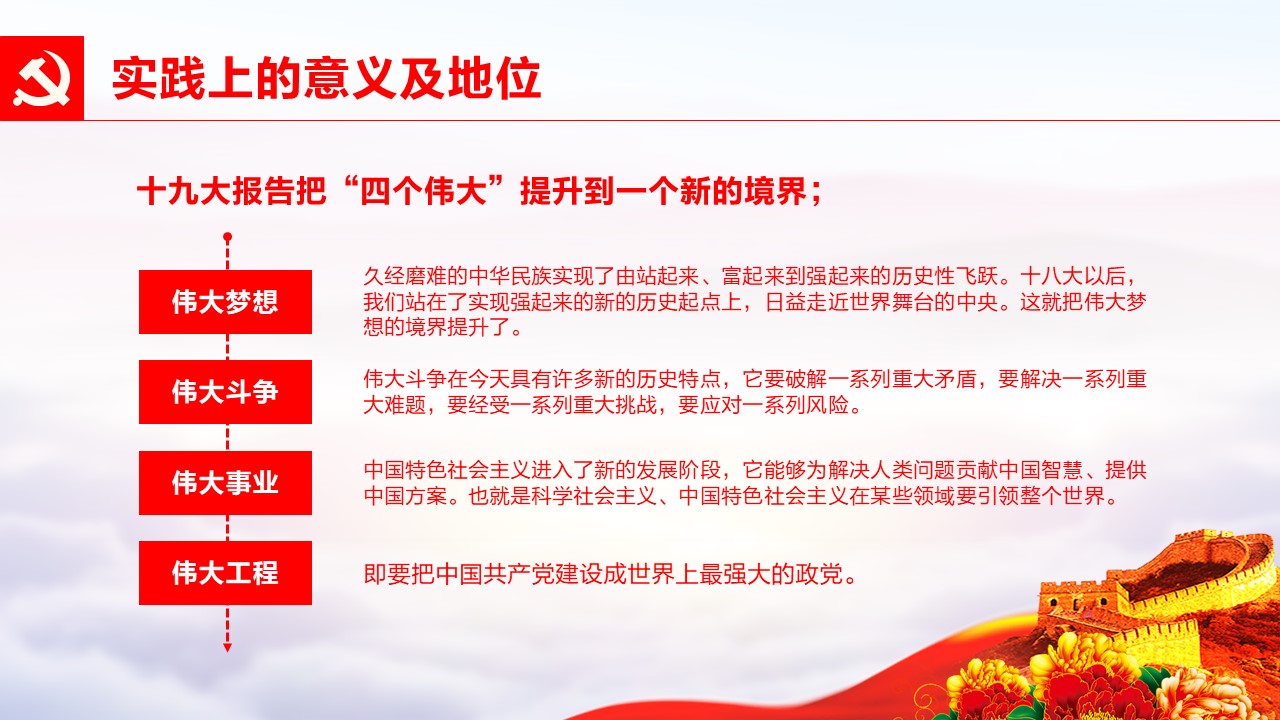 实践上的意义及地位

十九大报告把“四个伟大”提升到一个新的境界；

伟大梦想

久经磨难的中华民族实现了由站起来、富起来到强起来的历史性飞跃。十八大以后，我们站在了实现强起来的新的历史起点上，日益走近世界舞台的中央。这就把伟大梦想的境界提升了。

伟大斗争

伟大斗争在今天具有许多新的历史特点，它要破解一系列重大矛盾，要解决一系列重大难题，要经受一系列重大挑战，要应对一系列风险。

伟大事业

中国特色社会主义进入了新的发展阶段，它能够为解决人类问题贡献中国智慧、提供中国方案。也就是科学社会主义、中国特色社会主义在某些领域要引领整个世界。

伟大工程

即要把中国共产党建设成世界上最强大的政党。